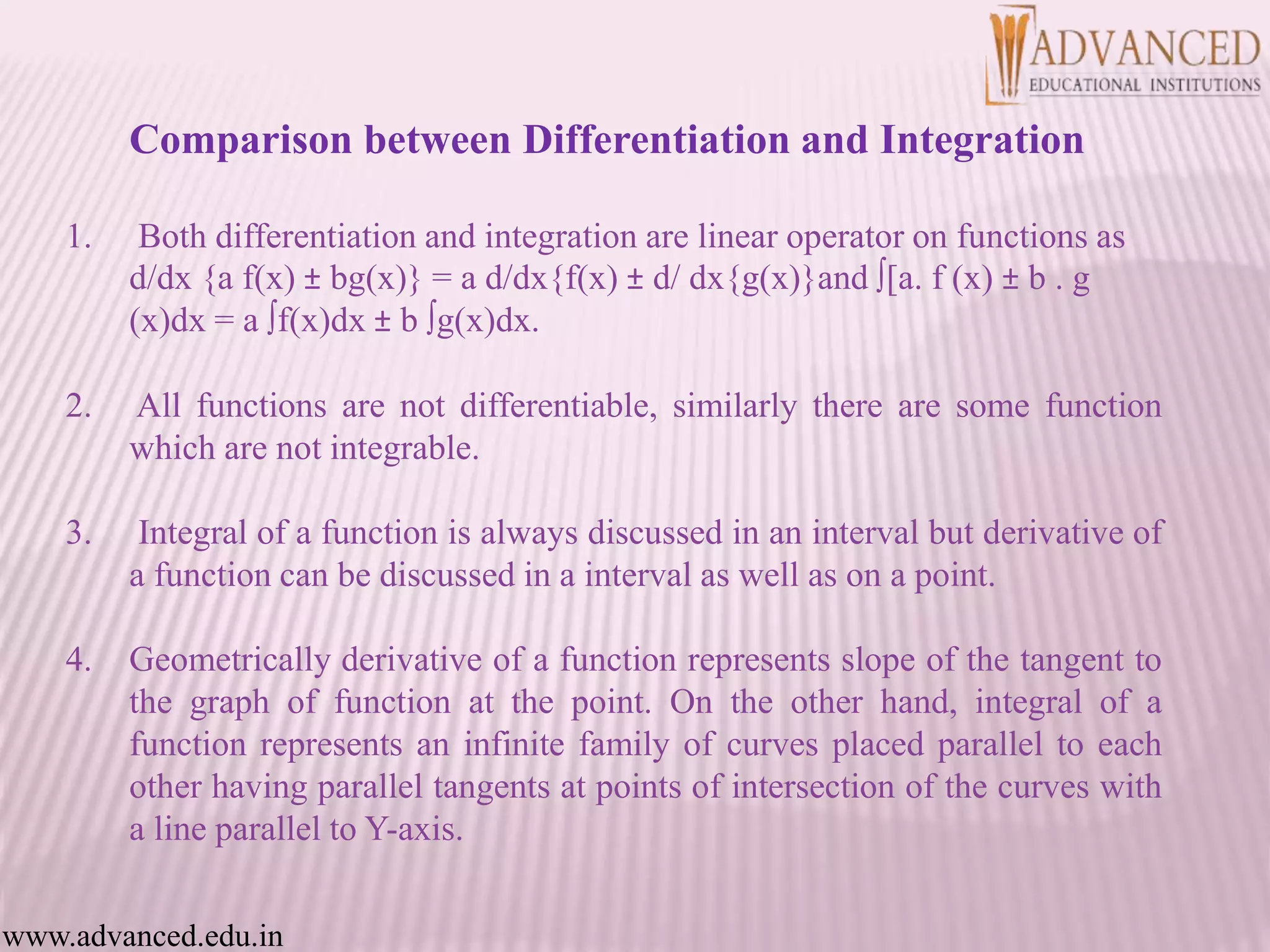 ADVANCED
EDUCATIONAL INSTITUTIONS

Comparison between Differentiation and Integration

1. Both differentiation and integration are linear operator on functions as d/dx {a f(x) ± bg(x)} = a d/dx{f(x) ± d/ dx{g(x)}and ∫[a. f (x) ± b . g (x)dx = a ∫f(x)dx ± b ∫g(x)dx.

2. All functions are not differentiable, similarly there are some function which are not integrable.

3. Integral of a function is always discussed in an interval but derivative of a function can be discussed in a interval as well as on a point.

4. Geometrically derivative of a function represents slope of the tangent to the graph of function at the point. On the other hand, integral of a function represents an infinite family of curves placed parallel to each other having parallel tangents at points of intersection of the curves with a line parallel to Y-axis.

www.advanced.edu.in